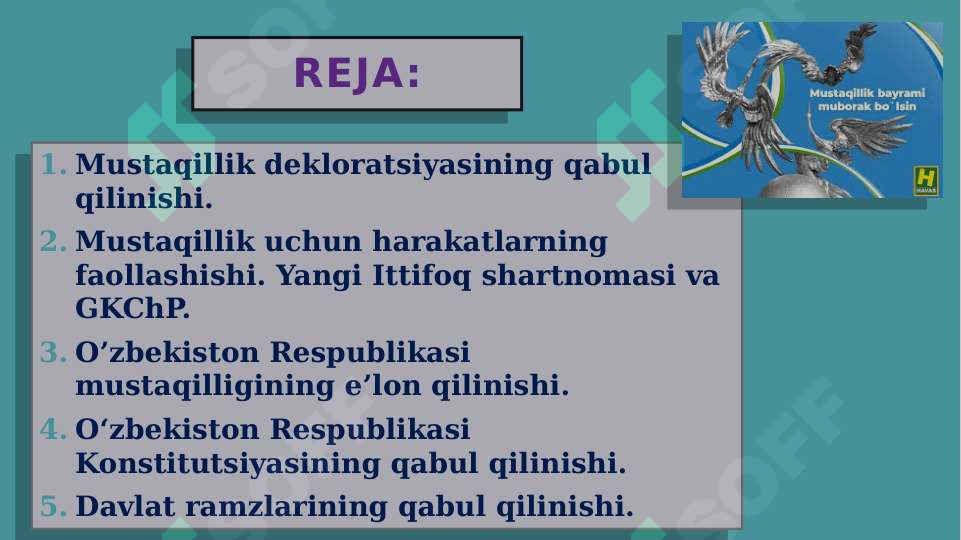 REJA:

Mustaqillik bayrami muborak bo`lsin

HAVAS

1. Mustaqillik dekloratsiyasining qabul qilinishi.
2. Mustaqillik uchun harakatlarning faollashishi. Yangi Ittifoq shartnomasi va GKChP.
3. O’zbekiston Respublikasi mustaqilligining e’lon qilinishi.
4. O‘zbekiston Respublikasi Konstitutsiyasining qabul qilinishi.
5. Davlat ramzlarining qabul qilinishi.

SOFF